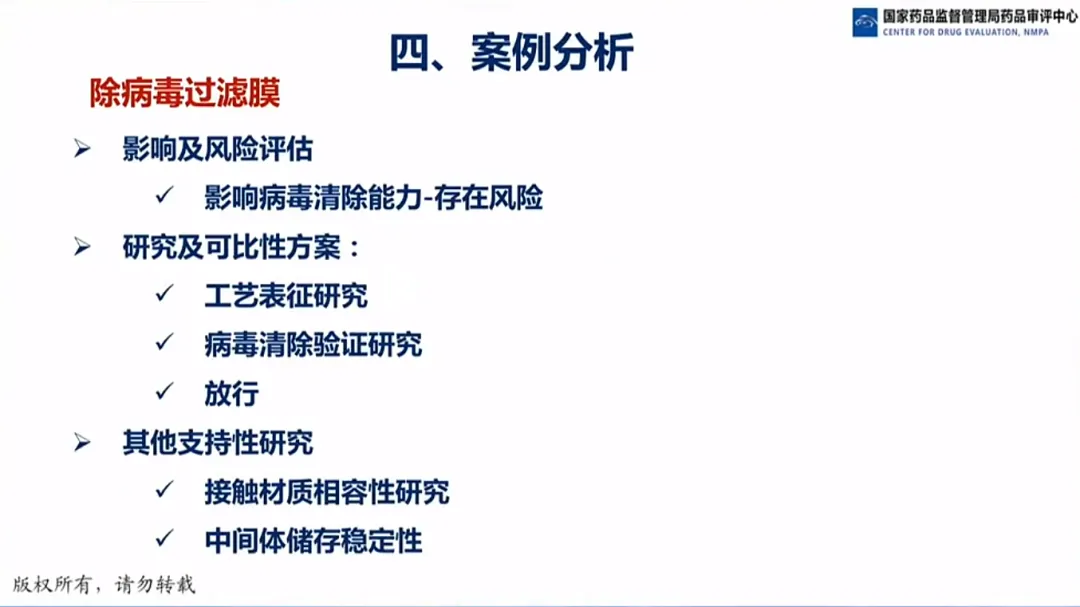 国家药品监督管理局药品审评中心
CENTER FOR DRUG EVALUATION, NMPA

四、案例分析

除病毒过滤膜

➢ 影响及风险评估
✓ 影响病毒清除能力-存在风险
➢ 研究及可比性方案：
✓ 工艺表征研究
✓ 病毒清除验证研究
✓ 放行
➢ 其他支持性研究
✓ 接触材质相容性研究
✓ 中间体储存稳定性

版权所有，请勿转载